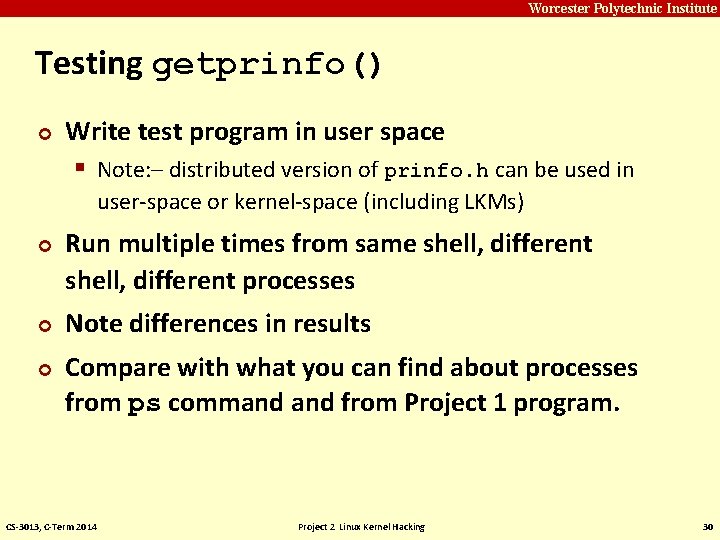 Worcester Polytechnic Institute

Testing getprinfo()

Write test program in user space

Note:– distributed version of prinfo.h can be used in user-space or kernel-space (including LKMs)

Run multiple times from same shell, different shell, different processes

Note differences in results

Compare with what you can find about processes from ps command and from Project 1 program.

CS-3013, C-Term 2014

Project 2 Linux Kernel Hacking

30